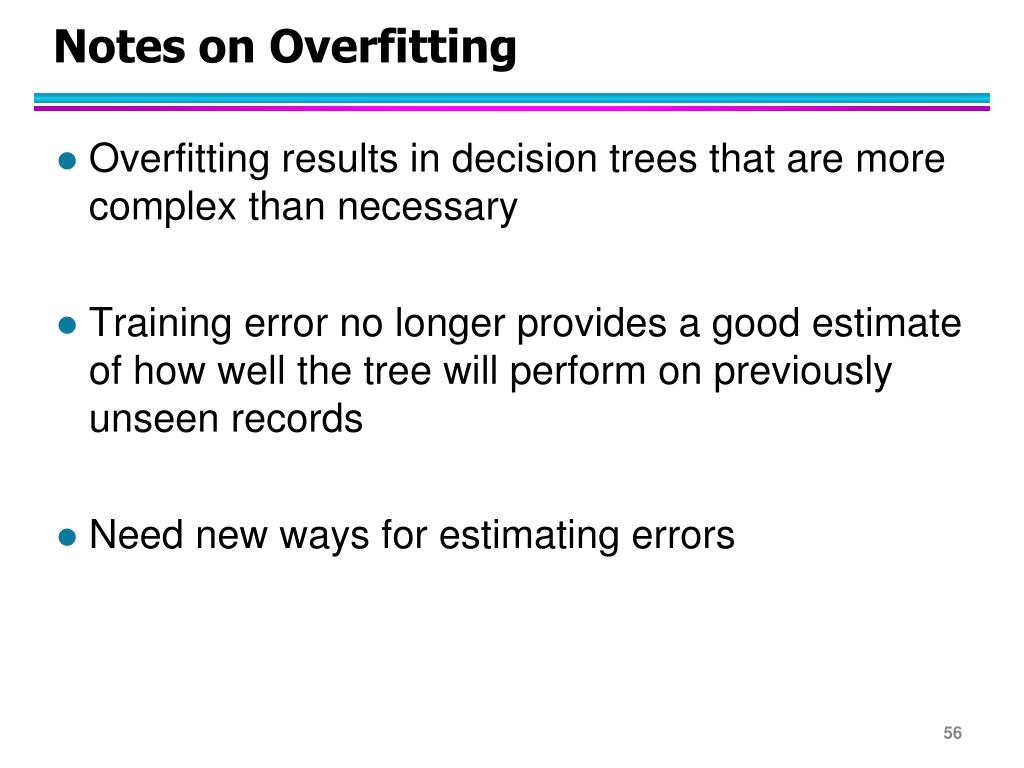 Notes on Overfitting

● Overfitting results in decision trees that are more complex than necessary

● Training error no longer provides a good estimate of how well the tree will perform on previously unseen records

● Need new ways for estimating errors

56